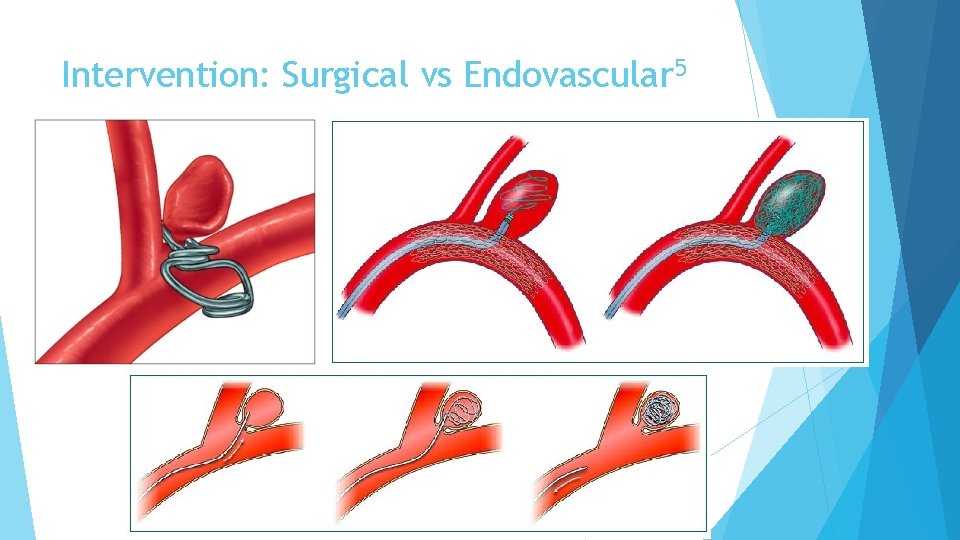 Intervention: Surgical vs Endovascular$^5$